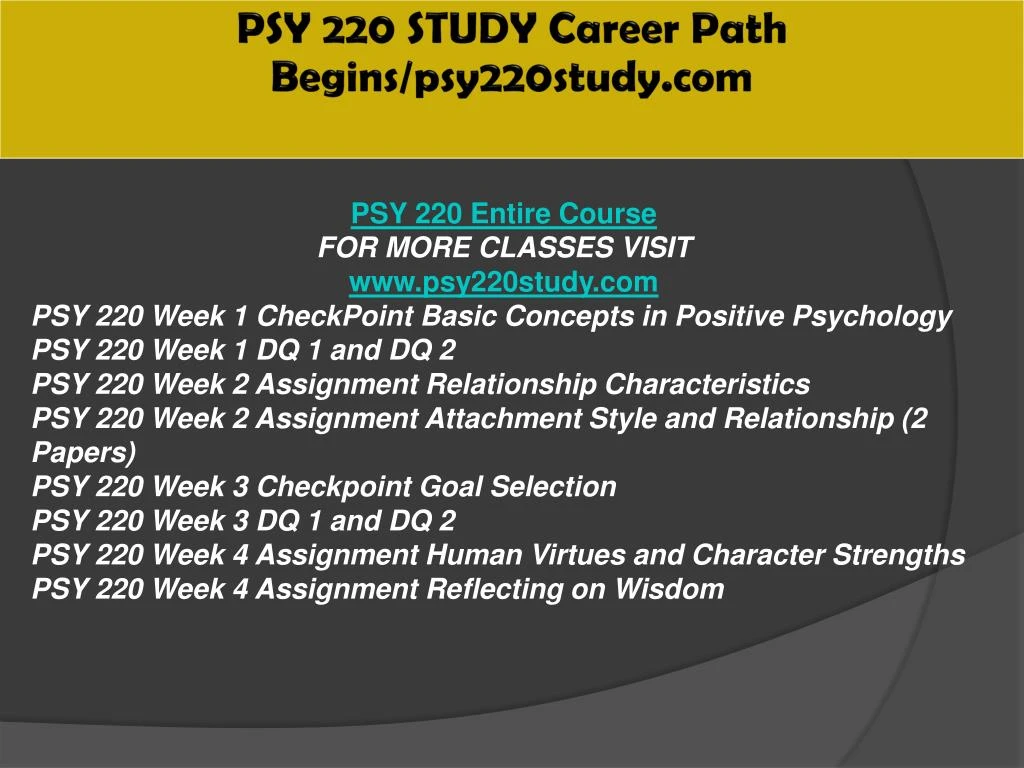 PSY 220 STUDY Career Path Begins/psy220study.com

PSY 220 Entire Course
FOR MORE CLASSES VISIT
www.psy220study.com
PSY 220 Week 1 CheckPoint Basic Concepts in Positive Psychology
PSY 220 Week 1 DQ 1 and DQ 2
PSY 220 Week 2 Assignment Relationship Characteristics
PSY 220 Week 2 Assignment Attachment Style and Relationship (2 Papers)
PSY 220 Week 3 Checkpoint Goal Selection
PSY 220 Week 3 DQ 1 and DQ 2
PSY 220 Week 4 Assignment Human Virtues and Character Strengths
PSY 220 Week 4 Assignment Reflecting on Wisdom